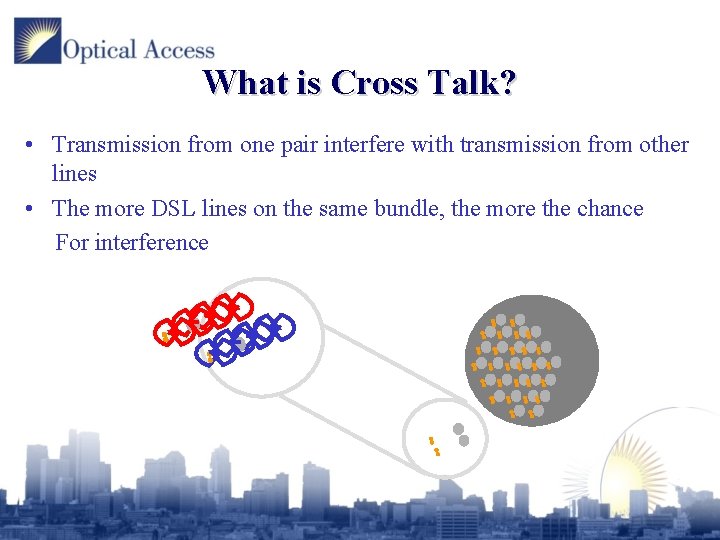 Optical Access

What is Cross Talk?

• Transmission from one pair interfere with transmission from other lines

• The more DSL lines on the same bundle, the more the chance For interference